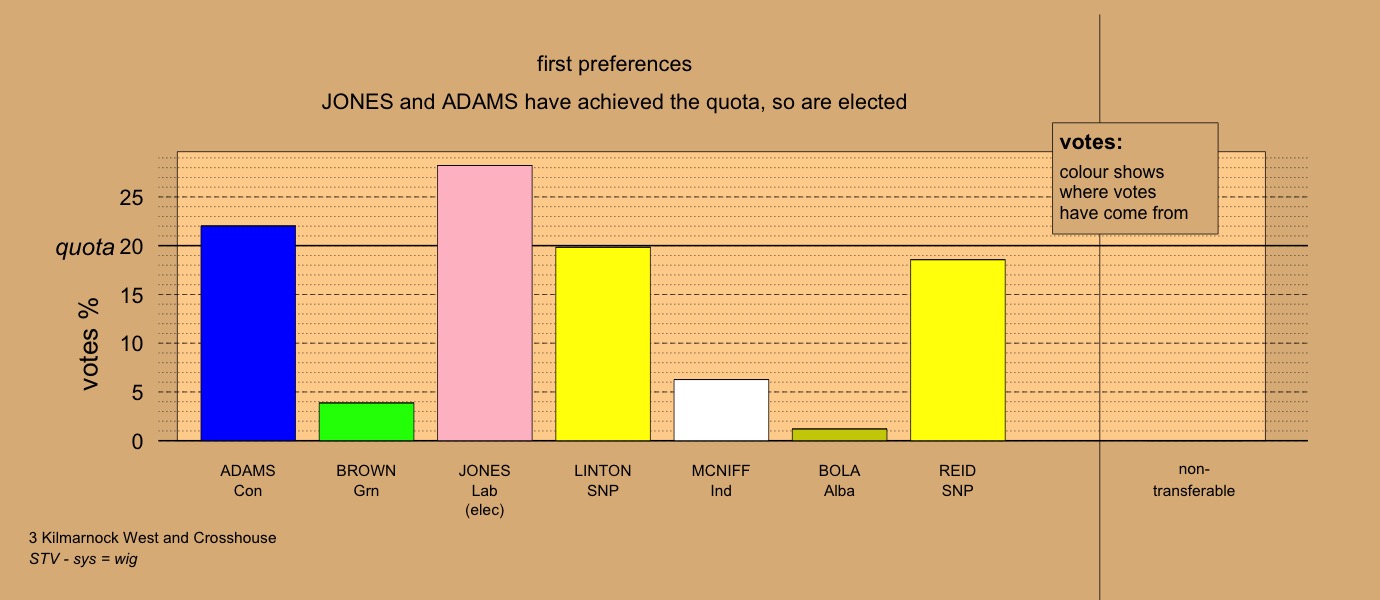 first preferences

JONES and ADAMS have achieved the quota, so are elected

votes:
colour shows where votes have come from

votes %

25
quota 20
15
10
5
0

ADAMS
Con

BROWN
Grn

JONES
Lab
(elec)

LINTON
SNP

MCNIFF
Ind

BOLA
Alba

REID
SNP

non-transferable

3 Kilmarnock West and Crosshouse
STV - sys = wig